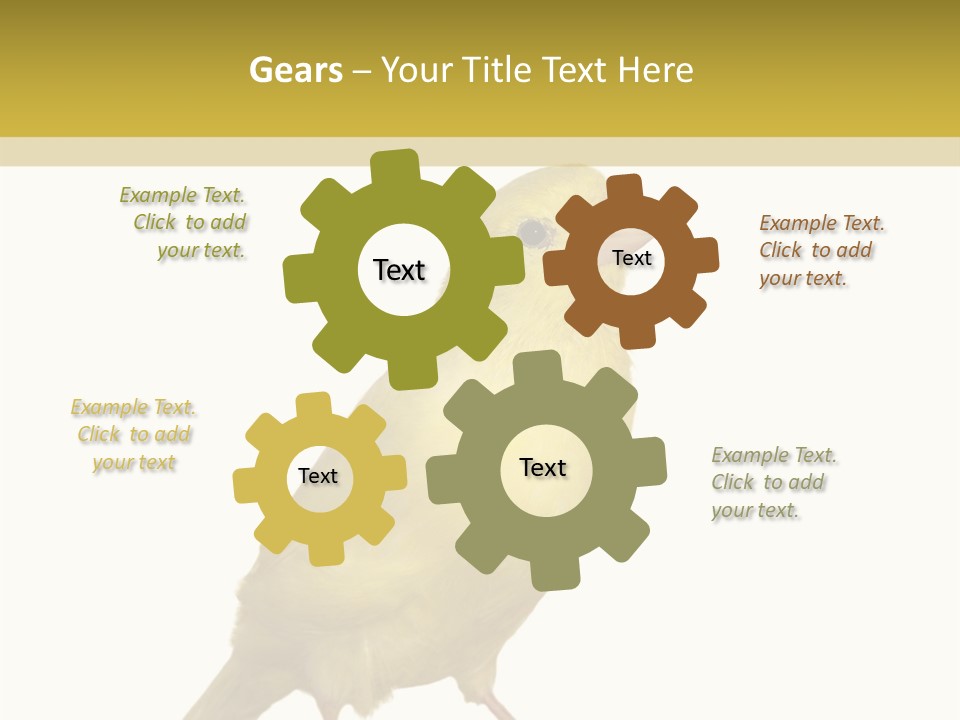 Gears – Your Title Text Here

Example Text. Click to add your text.

Text

Text

Example Text. Click to add your text.

Example Text. Click to add your text

Text

Text

Example Text. Click to add your text.